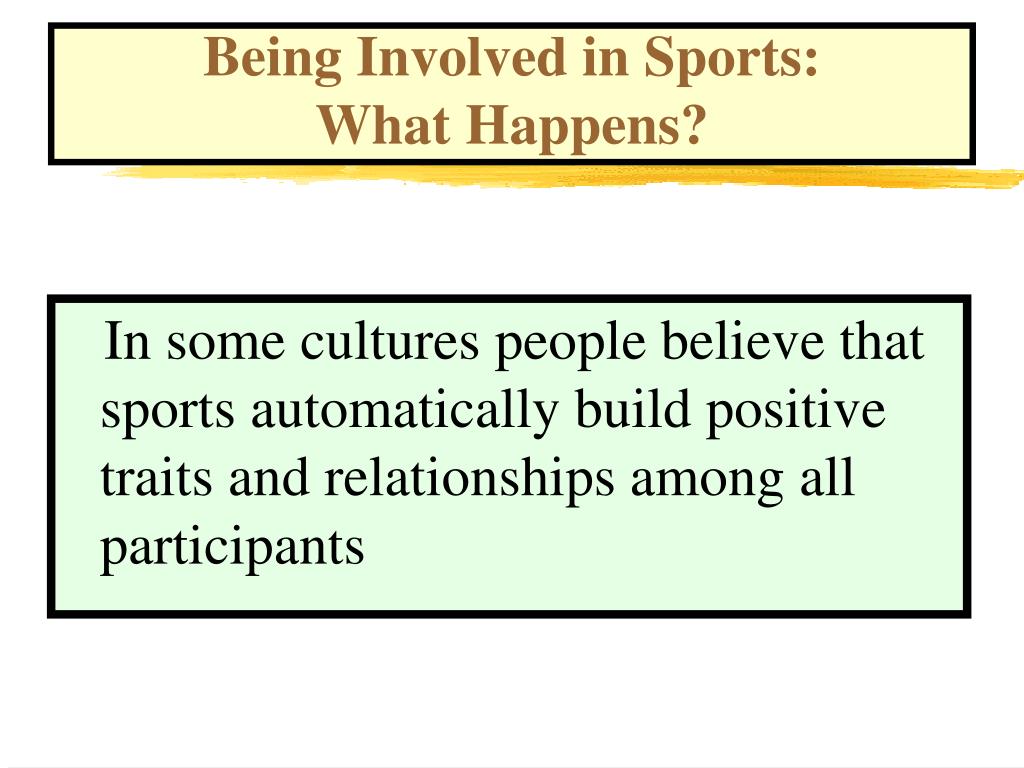 Being Involved in Sports:
What Happens?

In some cultures people believe that sports automatically build positive traits and relationships among all participants